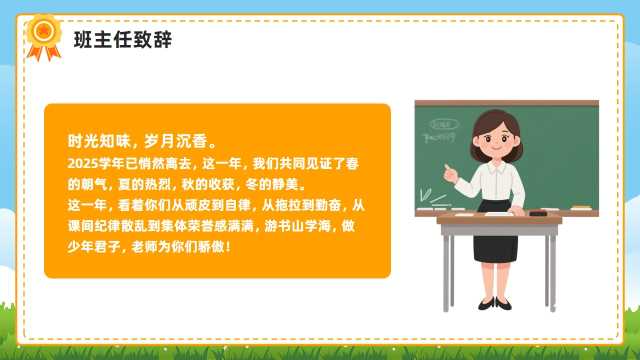 班主任致辞

时光知味，岁月沉香。
2025学年已悄然离去，这一年，我们共同见证了春的朝气，夏的热烈，秋的收获，冬的静美。
这一年，看着你们从顽皮到自律，从拖拉到勤奋，从课间纪律散乱到集体荣誉感满满，游书山学海，做少年君子，老师为你们骄傲！